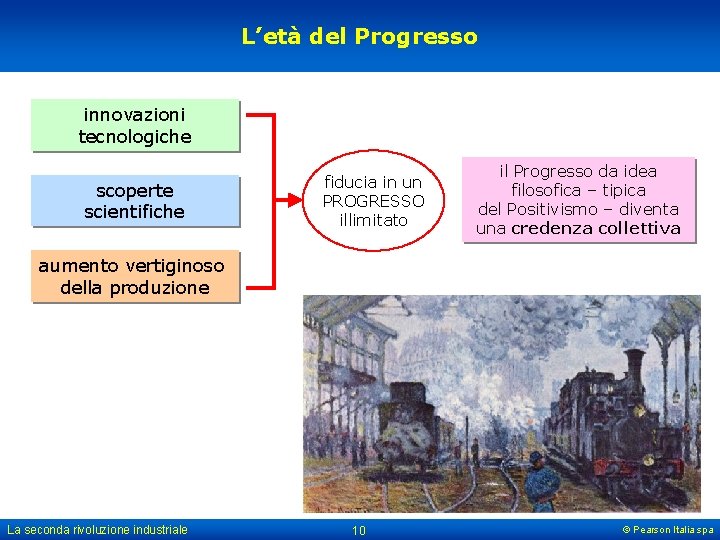 L’età del Progresso

innovazioni tecnologiche

scoperte scientifiche

aumento vertiginoso della produzione

fiducia in un PROGRESSO illimitato

il Progresso da idea filosofica – tipica del Positivismo – diventa una credenza collettiva

La seconda rivoluzione industriale

10

© Pearson Italia spa